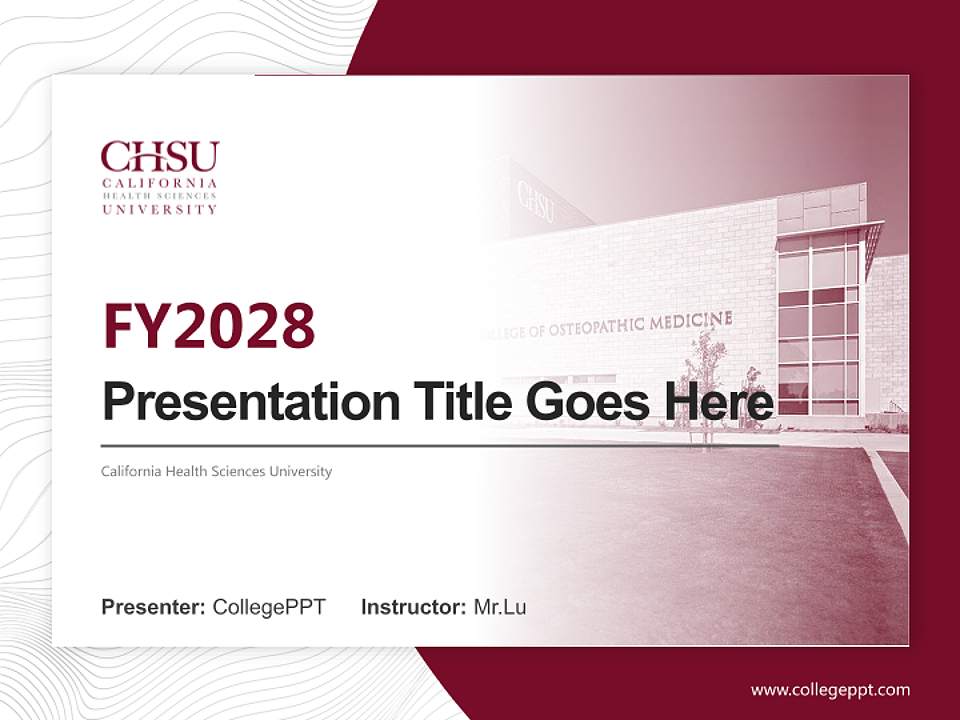 CHSU
CALIFORNIA
HEALTH SCIENCES
UNIVERSITY

CHSU

LLEGE OF OSTEOPATHIC MEDICINE

FY2028

Presentation Title Goes Here

California Health Sciences University

Presenter: CollegePPT Instructor: Mr.Lu

www.collegeppt.com